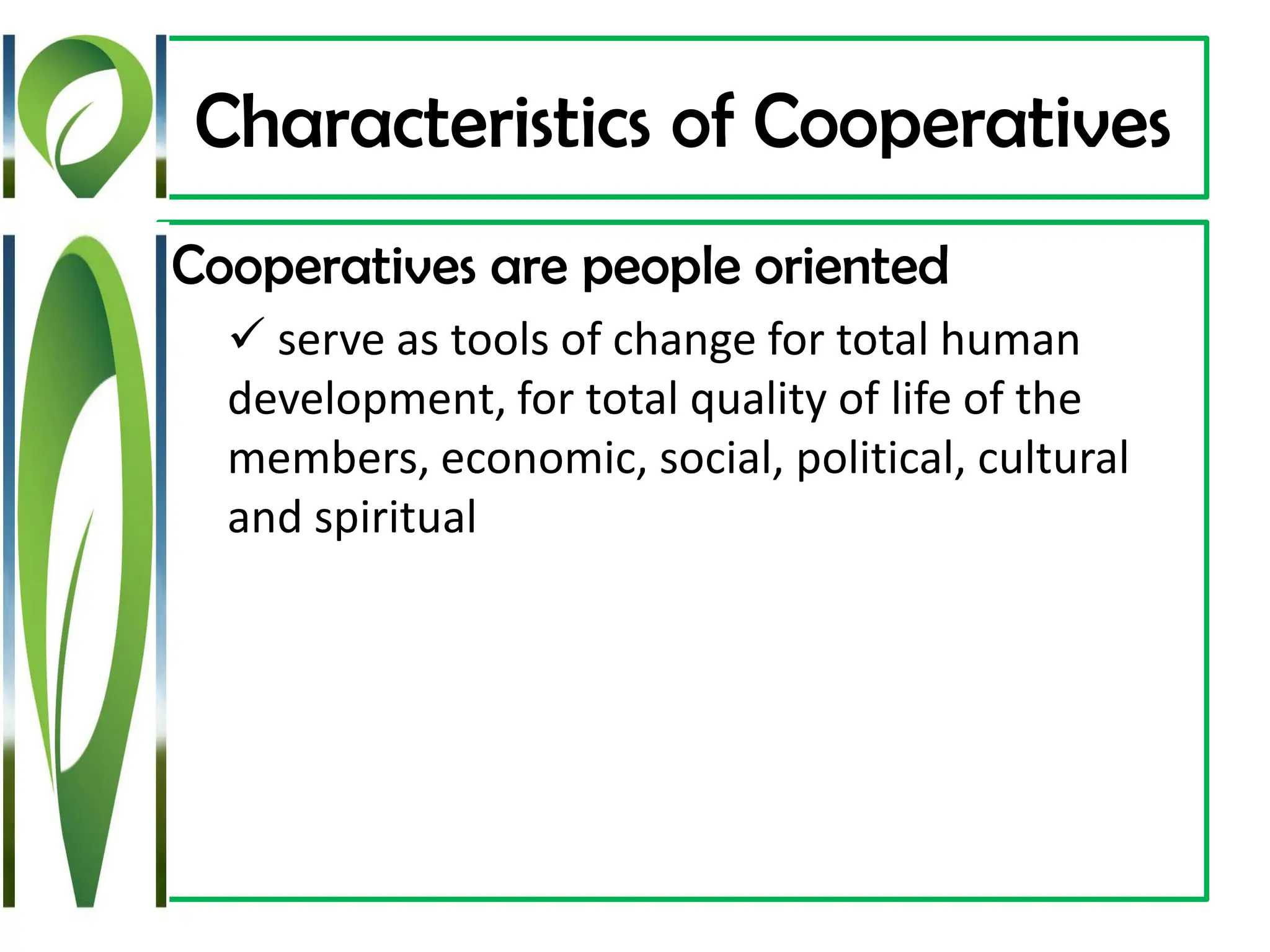 Characteristics of Cooperatives

Cooperatives are people oriented

✓ serve as tools of change for total human development, for total quality of life of the members, economic, social, political, cultural and spiritual